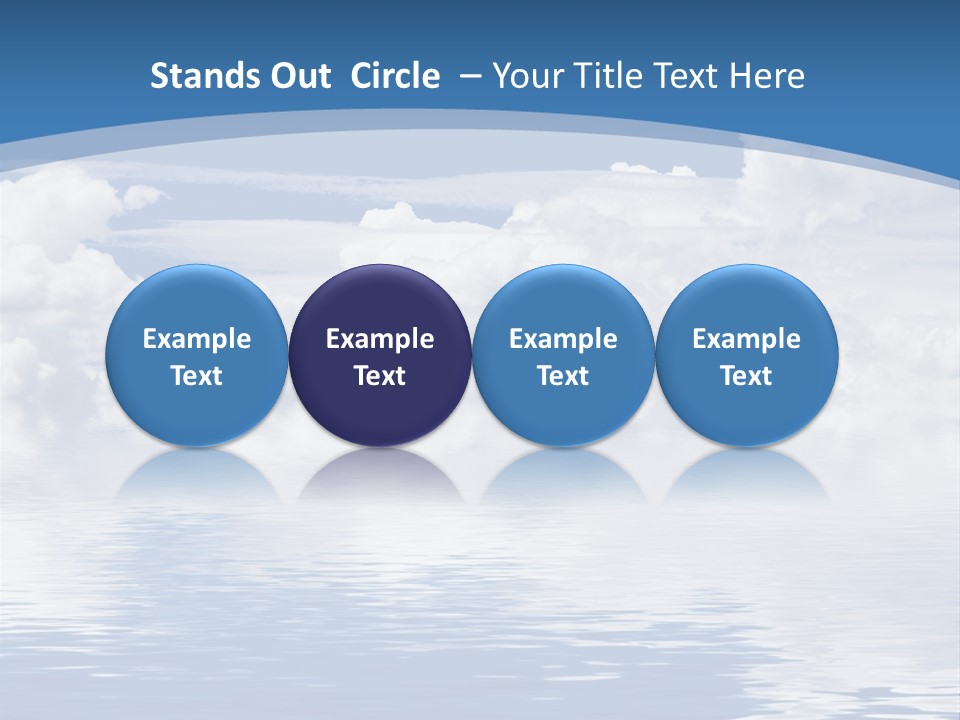 Stands Out Circle – Your Title Text Here

Example Text

Example Text

Example Text

Example Text